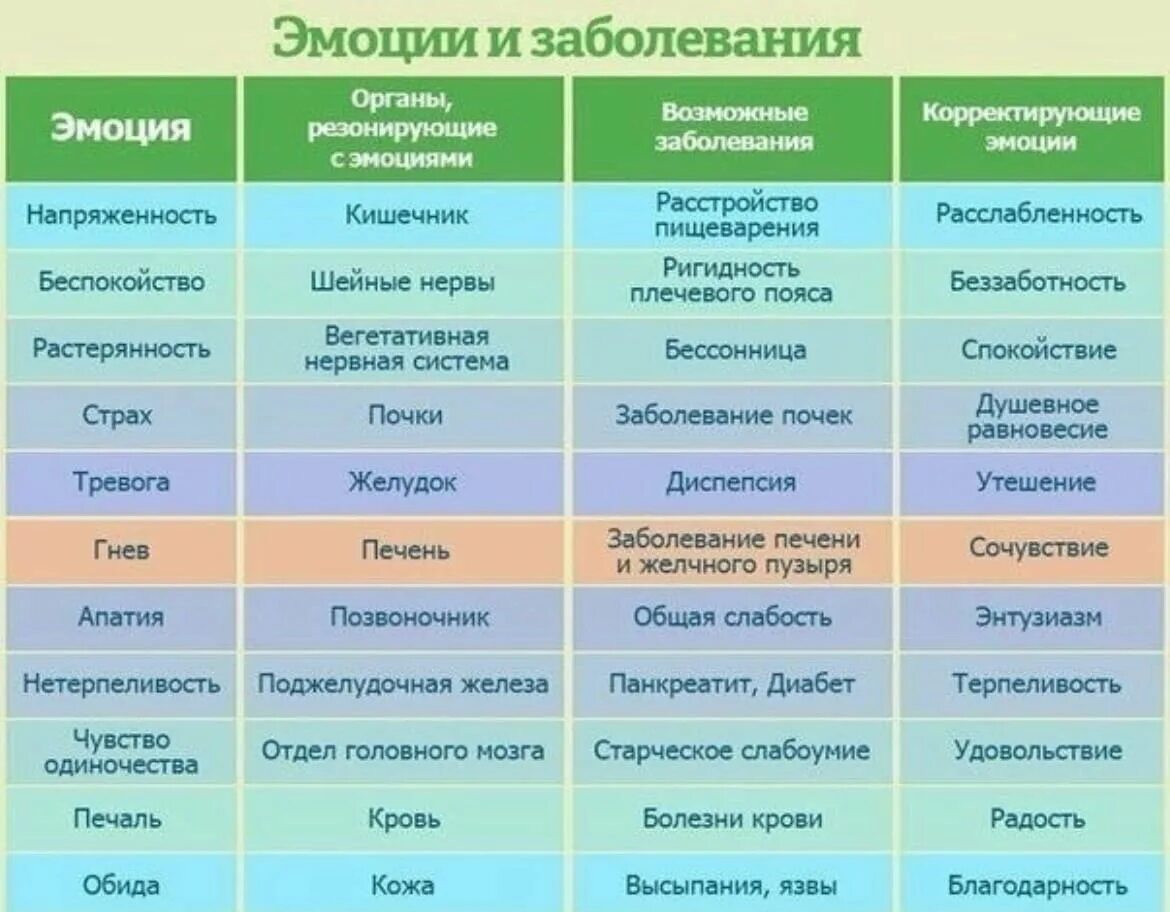 Эмоции и заболевания

| Эмоция | Органы, резонирующие с эмоциями | Возможные заболевания | Корректирующие эмоции |
|---|---|---|---|
| Напряженность | Кишечник | Расстройство пищеварения | Расслабленность |
| Беспокойство | Шейные нервы | Ригидность плечевого пояса | Беззаботность |
| Растерянность | Вегетативная нервная система | Бессонница | Спокойствие |
| Страх | Почки | Заболевание почек | Душевное равновесие |
| Тревога | Желудок | Диспепсия | Утешение |
| Гнев | Печень | Заболевание печени и желчного пузыря | Сочувствие |
| Апатия | Позвоночник | Общая слабость | Энтузиазм |
| Нетерпеливость | Поджелудочная железа | Панкреатит, Диабет | Терпеливость |
| Чувство одиночества | Отдел головного мозга | Старческое слабоумие | Удовольствие |
| Печаль | Кровь | Болезни крови | Радость |
| Обида | Кожа | Высыпания, язвы | Благодарность |